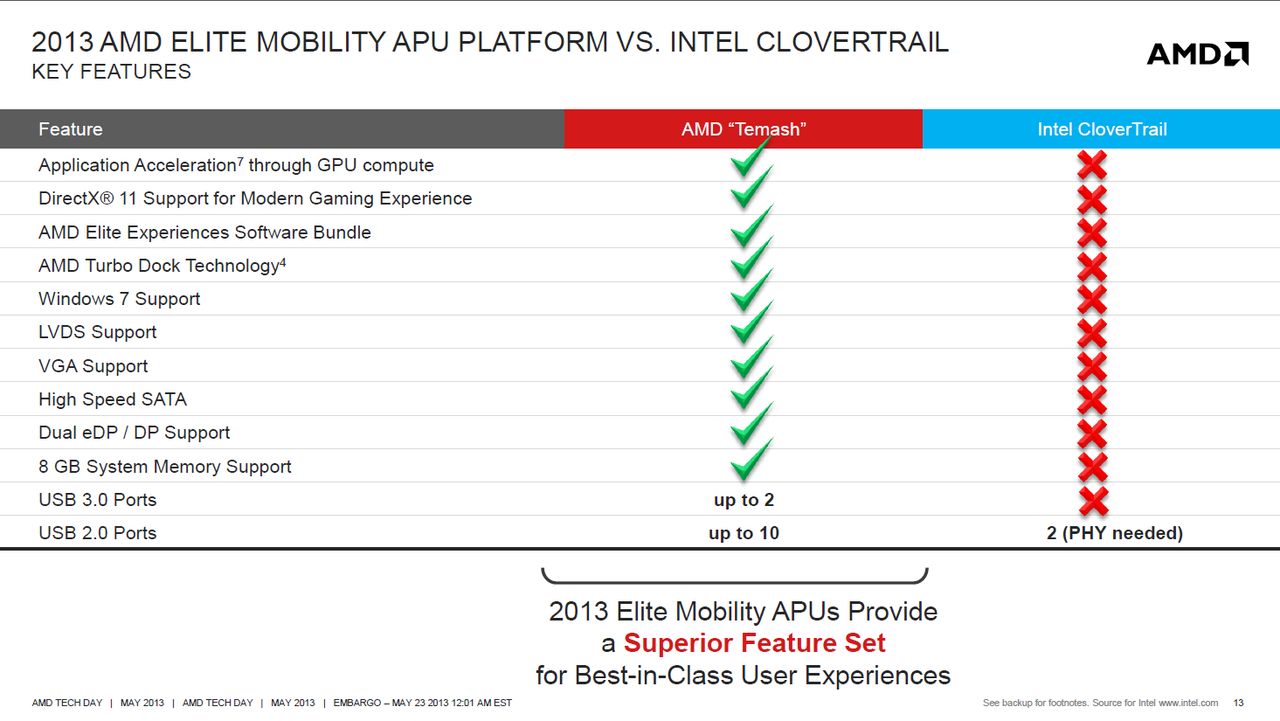 2013 AMD ELITE MOBILITY APU PLATFORM VS. INTEL CLOVERTRAIL
KEY FEATURES

AMD

| Feature | AMD "Temash" | Intel CloverTrail |
|---|---|---|
| Application Acceleration$^7$ through GPU compute | ✓ | ✗ |
| DirectX® 11 Support for Modern Gaming Experience | ✓ | ✗ |
| AMD Elite Experiences Software Bundle | ✓ | ✗ |
| AMD Turbo Dock Technology$^4$ | ✓ | ✗ |
| Windows 7 Support | ✓ | ✗ |
| LVDS Support | ✓ | ✗ |
| VGA Support | ✓ | ✗ |
| High Speed SATA | ✓ | ✗ |
| Dual eDP / DP Support | ✓ | ✗ |
| 8 GB System Memory Support | ✓ | ✗ |
| USB 3.0 Ports | up to 2 | ✗ |
| USB 2.0 Ports | up to 10 | 2 (PHY needed) |

2013 Elite Mobility APUs Provide a Superior Feature Set for Best-in-Class User Experiences

AMD TECH DAY | MAY 2013 | AMD TECH DAY | MAY 2013 | EMBARGO – MAY 23 2013 12:01 AM EST

See backup for footnotes. Source for Intel www.intel.com 13